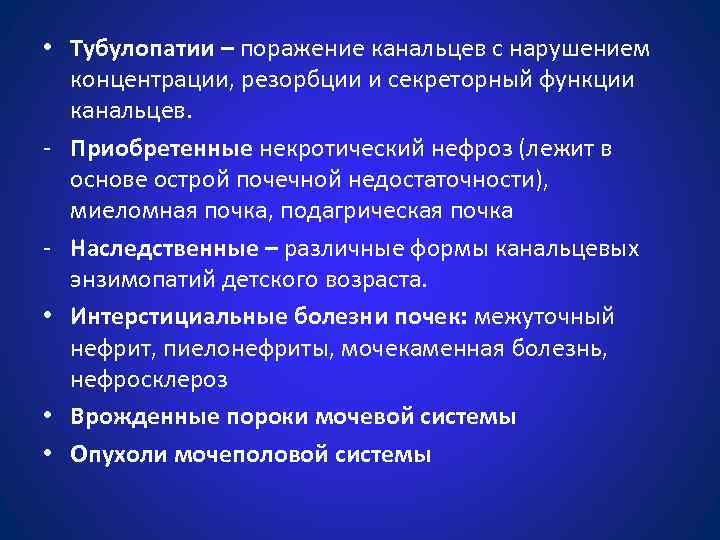 • Тубулопатии – поражение канальцев с нарушением концентрации, резорбции и секреторный функции канальцев.

- Приобретенные некротический нефроз (лежит в основе острой почечной недостаточности), миеломная почка, подагрическая почка

- Наследственные – различные формы канальцевых энзимопатий детского возраста.

• Интерстициальные болезни почек: межуточный нефрит, пиелонефриты, мочекаменная болезнь, нефросклероз

• Врожденные пороки мочевой системы

• Опухоли мочеполовой системы